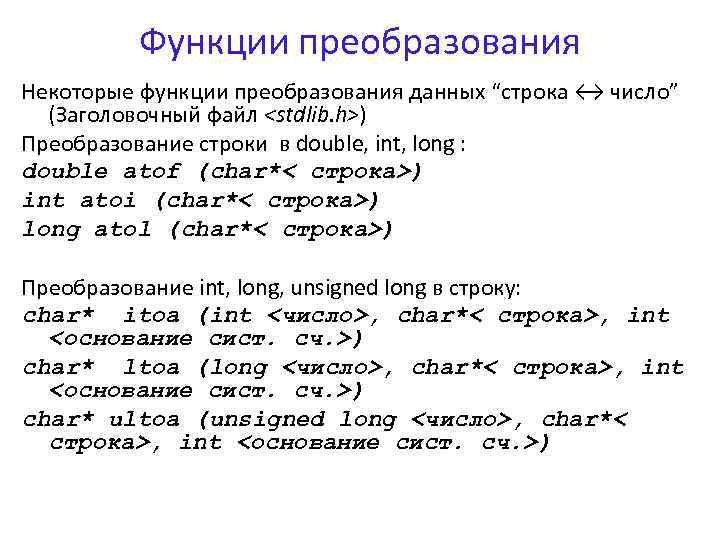 Функции преобразования

Некоторые функции преобразования данных “строка ↔ число” (Заголовочный файл <stdlib.h>)

Преобразование строки в double, int, long :

double atof (char*< строка>)

int atoi (char*< строка>)

long atol (char*< строка>)

Преобразование int, long, unsigned long в строку:

char* itoa (int <число>, char*< строка>, int <основание сист. сч.>)

char* ltoa (long <число>, char*< строка>, int <основание сист. сч.>)

char* ultoa (unsigned long <число>, char*< строка>, int <основание сист. сч.>)